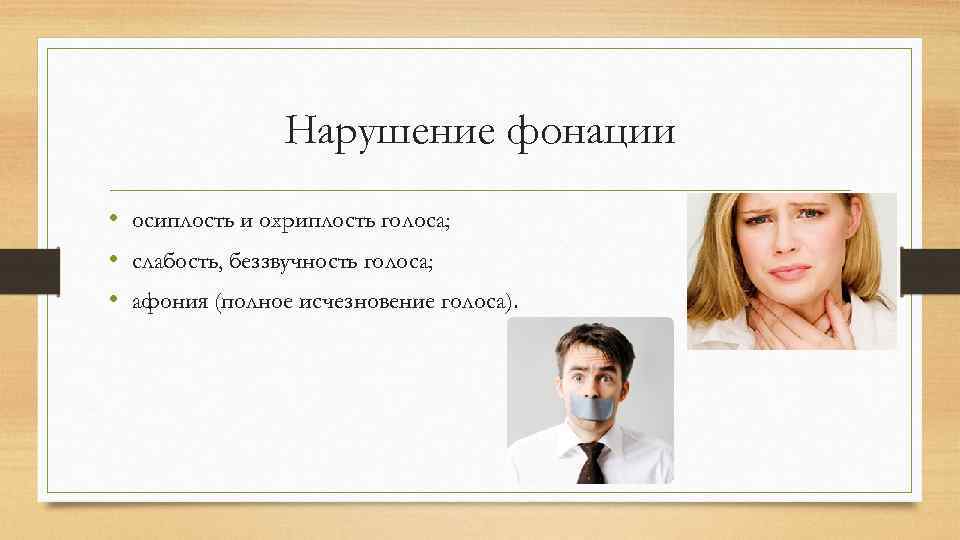 Нарушение фонации

• осиплость и охриплость голоса;
• слабость, беззвучность голоса;
• афония (полное исчезновение голоса).